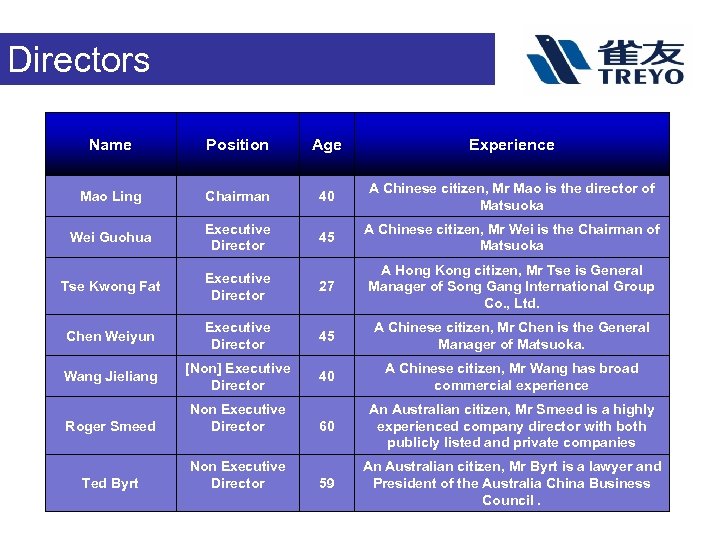 Directors

雀友
TREYO

| Name | Position | Age | Experience |
|---|---|---|---|
| Mao Ling | Chairman | 40 | A Chinese citizen, Mr Mao is the director of Matsuoka |
| Wei Guohua | Executive Director | 45 | A Chinese citizen, Mr Wei is the Chairman of Matsuoka |
| Tse Kwong Fat | Executive Director | 27 | A Hong Kong citizen, Mr Tse is General Manager of Song Gang International Group Co., Ltd. |
| Chen Weiyun | Executive Director | 45 | A Chinese citizen, Mr Chen is the General Manager of Matsuoka. |
| Wang Jieliang | [Non] Executive Director | 40 | A Chinese citizen, Mr Wang has broad commercial experience |
| Roger Smeed | Non Executive Director | 60 | An Australian citizen, Mr Smeed is a highly experienced company director with both publicly listed and private companies |
| Ted Byrt | Non Executive Director | 59 | An Australian citizen, Mr Byrt is a lawyer and President of the Australia China Business Council . |